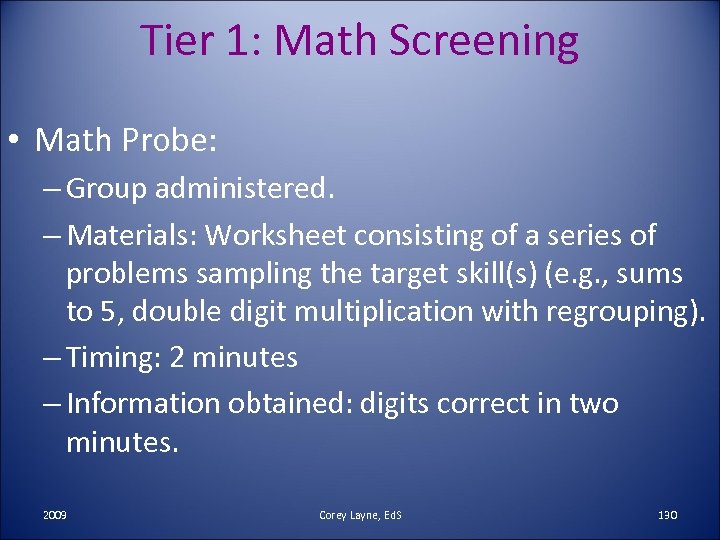 Tier 1: Math Screening

• Math Probe:

– Group administered.

– Materials: Worksheet consisting of a series of problems sampling the target skill(s) (e.g., sums to 5, double digit multiplication with regrouping).

– Timing: 2 minutes

– Information obtained: digits correct in two minutes.

2009

Corey Layne, EdS

130